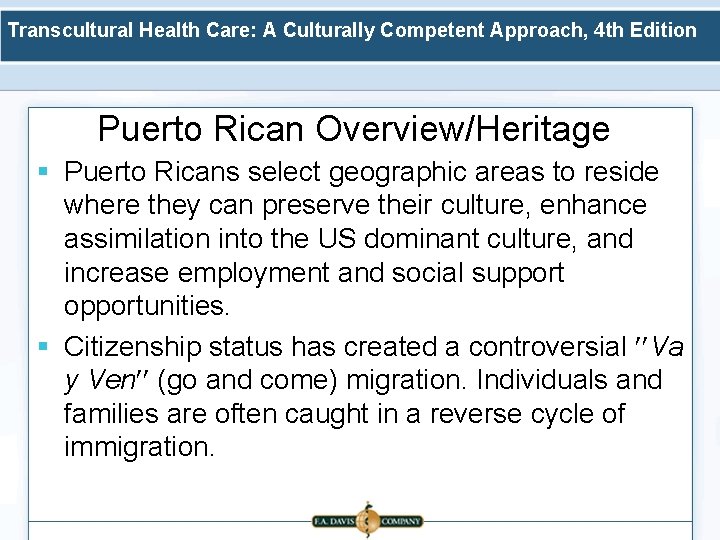 Transcultural Health Care: A Culturally Competent Approach, 4th Edition

Puerto Rican Overview/Heritage

▪ Puerto Ricans select geographic areas to reside where they can preserve their culture, enhance assimilation into the US dominant culture, and increase employment and social support opportunities.

▪ Citizenship status has created a controversial "Va y Ven" (go and come) migration. Individuals and families are often caught in a reverse cycle of immigration.

F.A. DAVIS COMPANY